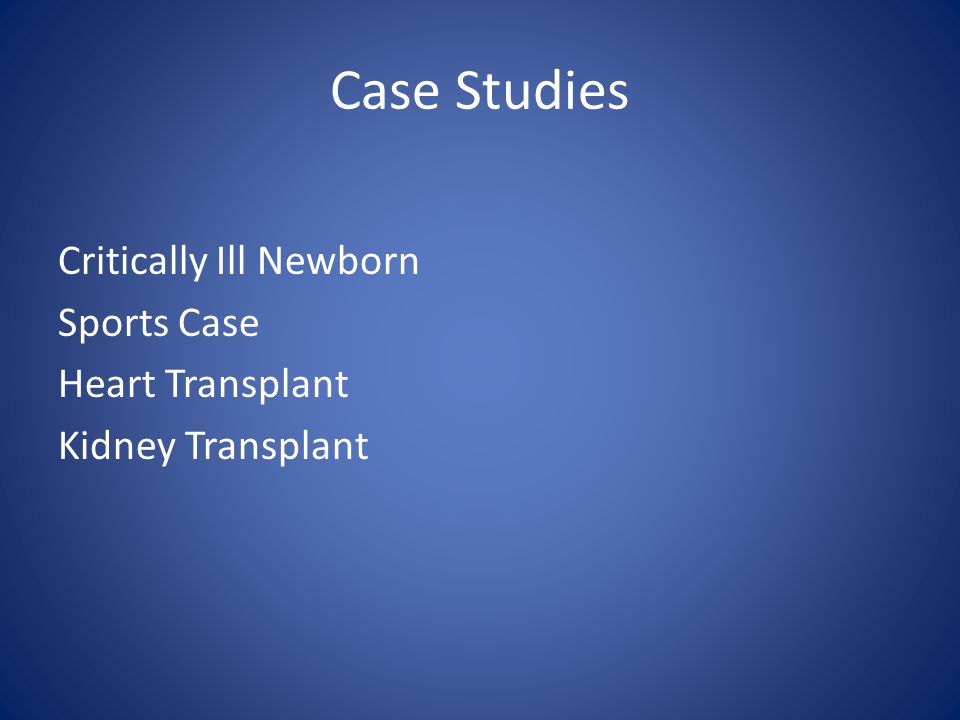 Case Studies

Critically Ill Newborn
Sports Case
Heart Transplant
Kidney Transplant